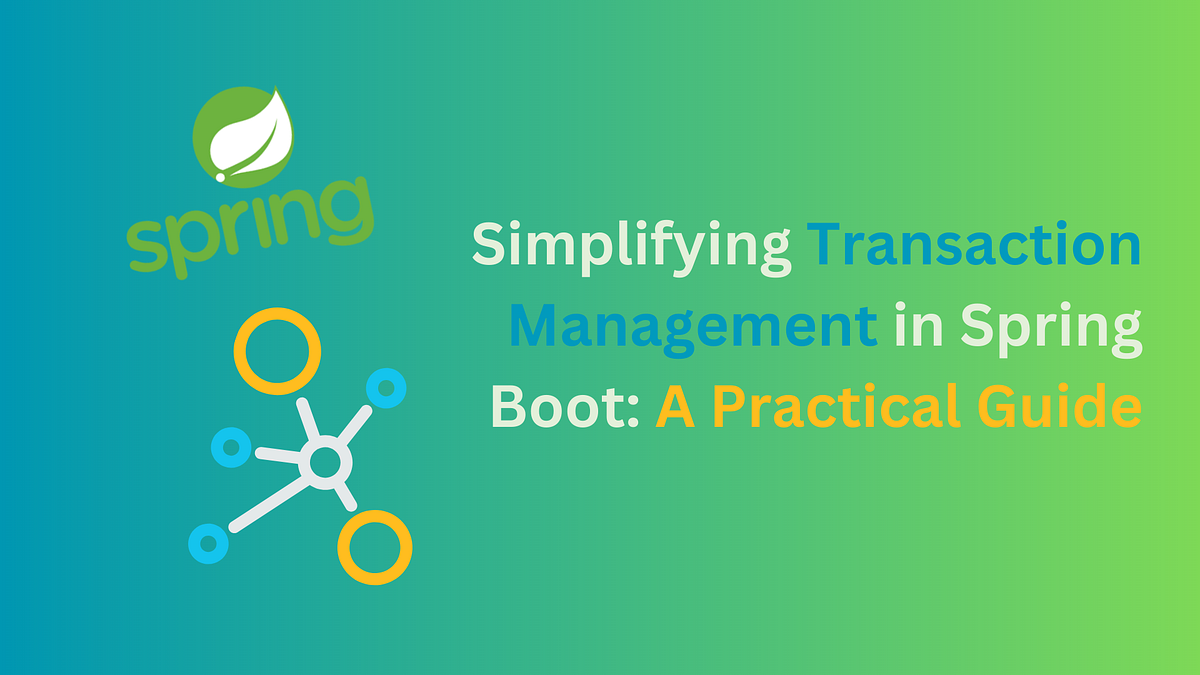 spring

Simplifying Transaction Management in Spring Boot: A Practical Guide